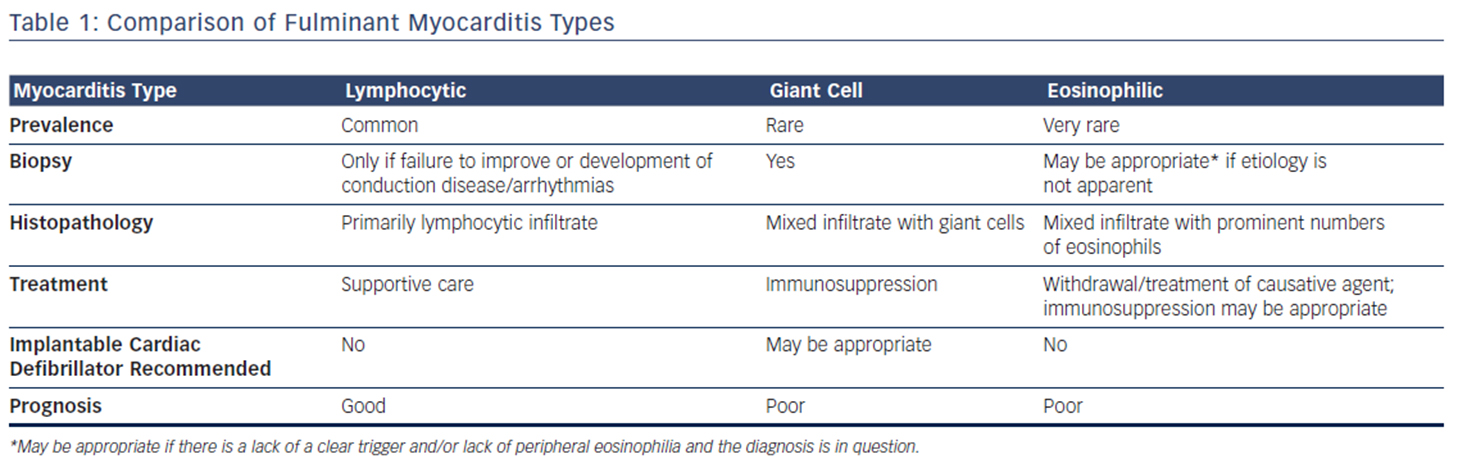 Table 1: Comparison of Fulminant Myocarditis Types

| Myocarditis Type | Lymphocytic | Giant Cell | Eosinophilic |
|---|---|---|---|
| Prevalence | Common | Rare | Very rare |
| Biopsy | Only if failure to improve or development of conduction disease/arrhythmias | Yes | May be appropriate* if etiology is not apparent |
| Histopathology | Primarily lymphocytic infiltrate | Mixed infiltrate with giant cells | Mixed infiltrate with prominent numbers of eosinophils |
| Treatment | Supportive care | Immunosuppression | Withdrawal/treatment of causative agent; immunosuppression may be appropriate |
| Implantable Cardiac Defibrillator Recommended | No | May be appropriate | No |
| Prognosis | Good | Poor | Poor |

*May be appropriate if there is a lack of a clear trigger and/or lack of peripheral eosinophilia and the diagnosis is in question.